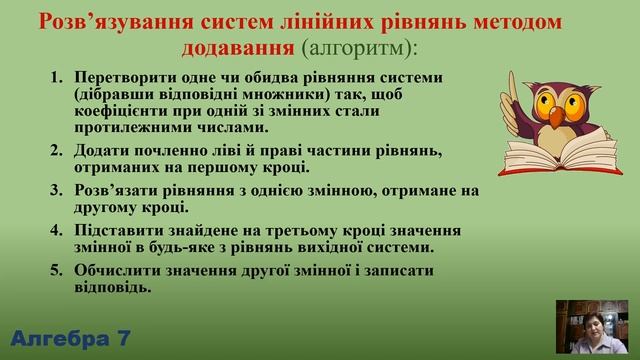 Розв'язування систем лінійних рівнянь методом додавання (алгоритм):

1. Перетворити одне чи обидва рівняння системи (дібравши відповідні множники) так, щоб коефіцієнти при одній зі змінних стали протилежними числами.
2. Додати почленно ліві й праві частини рівнянь, отриманих на першому кроці.
3. Розв'язати рівняння з однією змінною, отримане на другому кроці.
4. Підставити знайдене на третьому кроці значення змінної в будь-яке з рівнянь вихідної системи.
5. Обчислити значення другої змінної і записати відповідь.

Алгебра 7